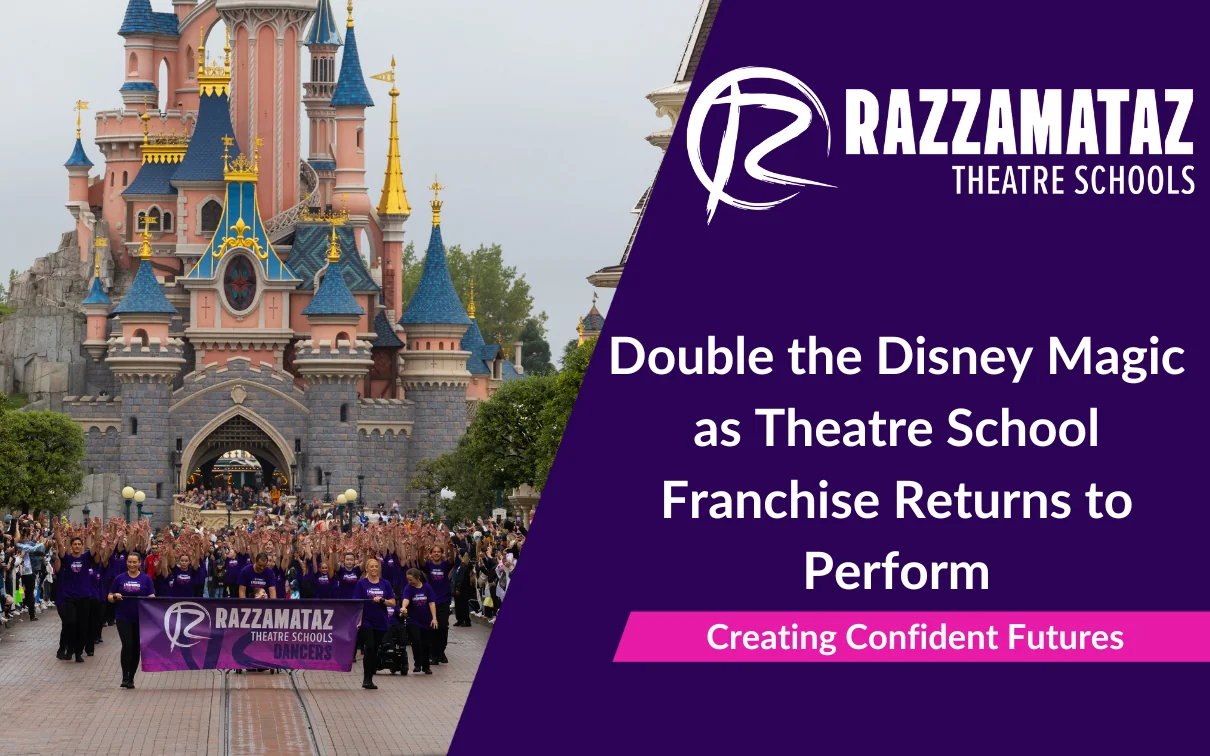 RAZZAMATAZ
THEATRE SCHOOLS

Double the Disney Magic as Theatre School Franchise Returns to Perform

Creating Confident Futures

RAZZAMATAZ
THEATRE SCHOOLS
DANCERS